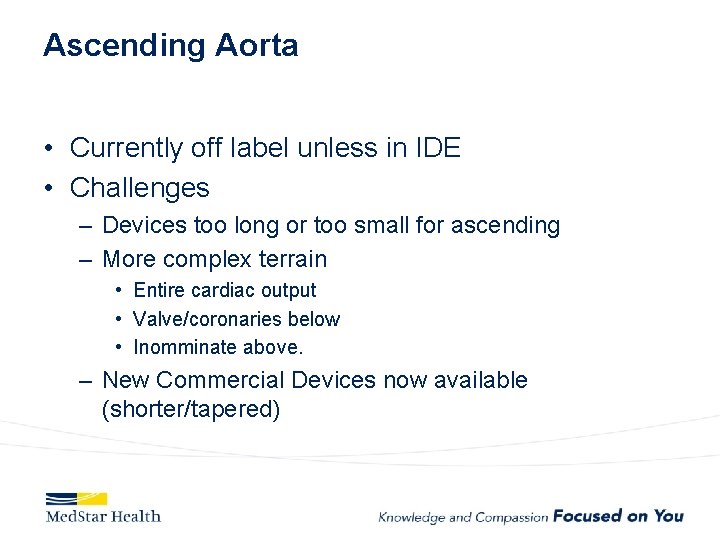 Ascending Aorta

• Currently off label unless in IDE
• Challenges
– Devices too long or too small for ascending
– More complex terrain
• Entire cardiac output
• Valve/coronaries below
• Inomminate above.
– New Commercial Devices now available (shorter/tapered)

MedStar Health

Knowledge and Compassion Focused on You